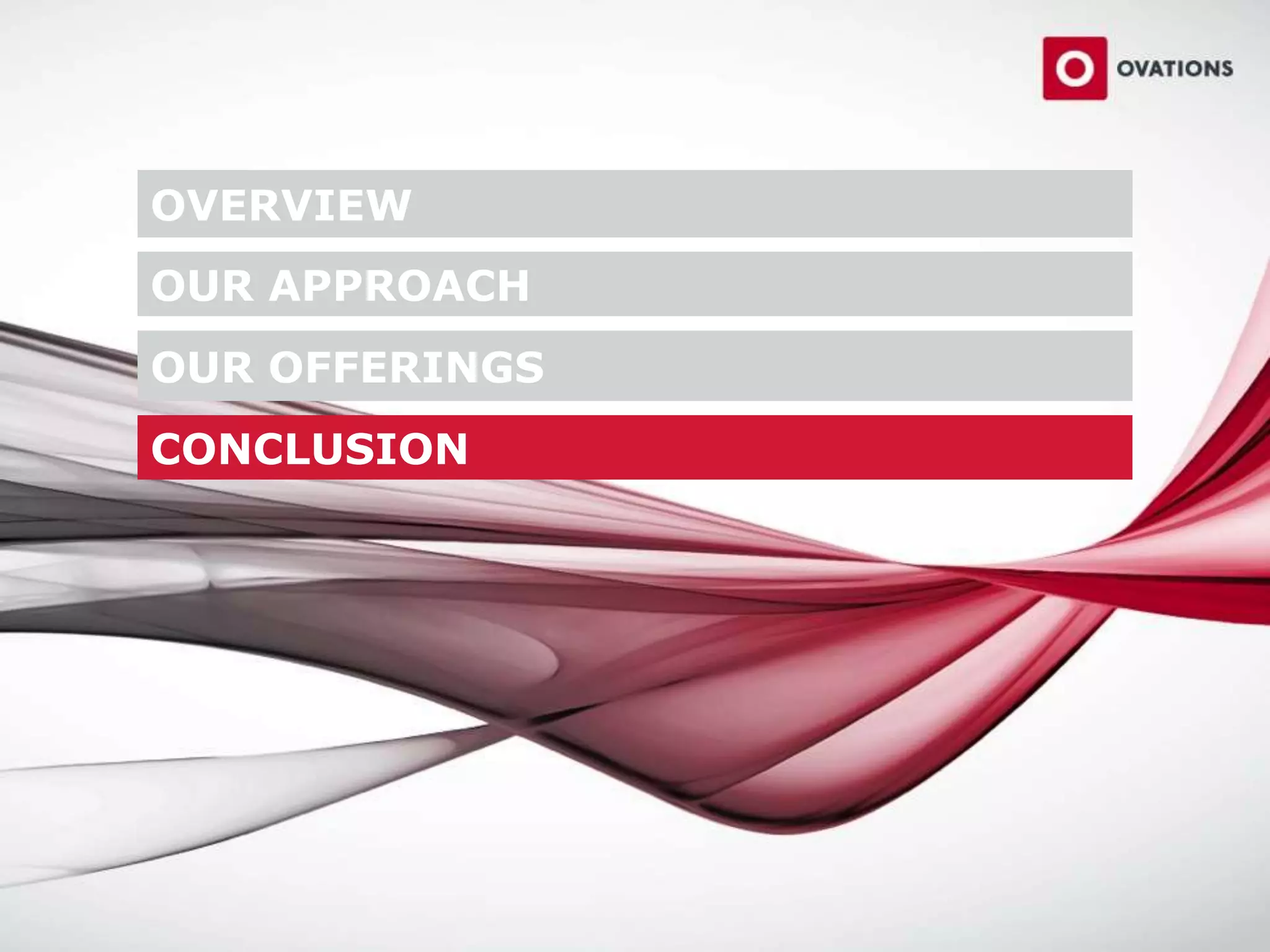 OVATIONS

OVERVIEW

OUR APPROACH

OUR OFFERINGS

CONCLUSION